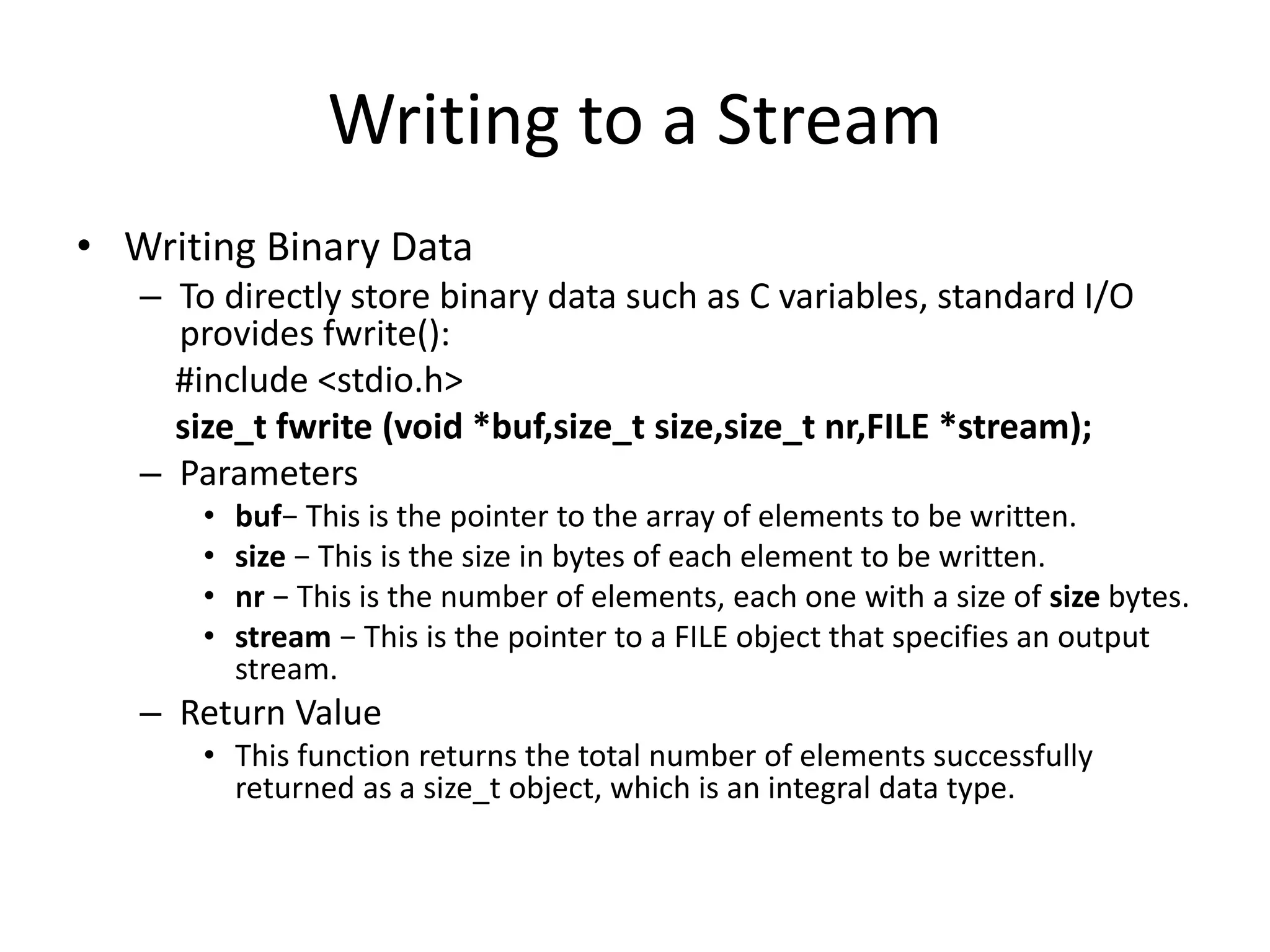 Writing to a Stream

• Writing Binary Data
– To directly store binary data such as C variables, standard I/O provides fwrite():
#include <stdio.h>
size_t fwrite (void *buf,size_t size,size_t nr,FILE *stream);
– Parameters
• buf− This is the pointer to the array of elements to be written.
• size − This is the size in bytes of each element to be written.
• nr − This is the number of elements, each one with a size of size bytes.
• stream − This is the pointer to a FILE object that specifies an output stream.
– Return Value
• This function returns the total number of elements successfully returned as a size_t object, which is an integral data type.